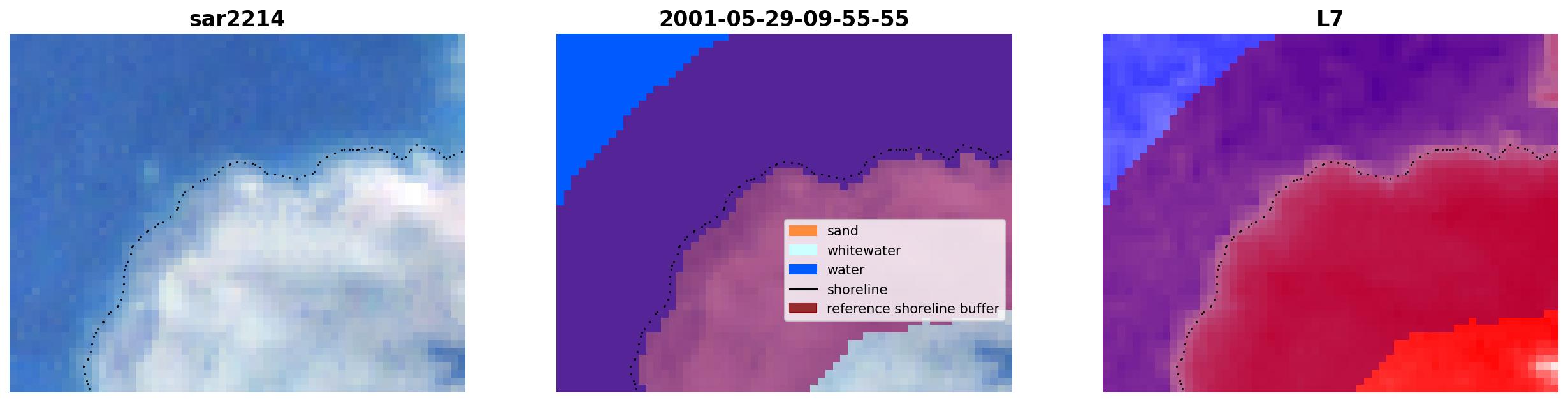 sar2214

2001-05-29-09-55-55

sand
whitewater
water
shoreline
reference shoreline buffer

L7